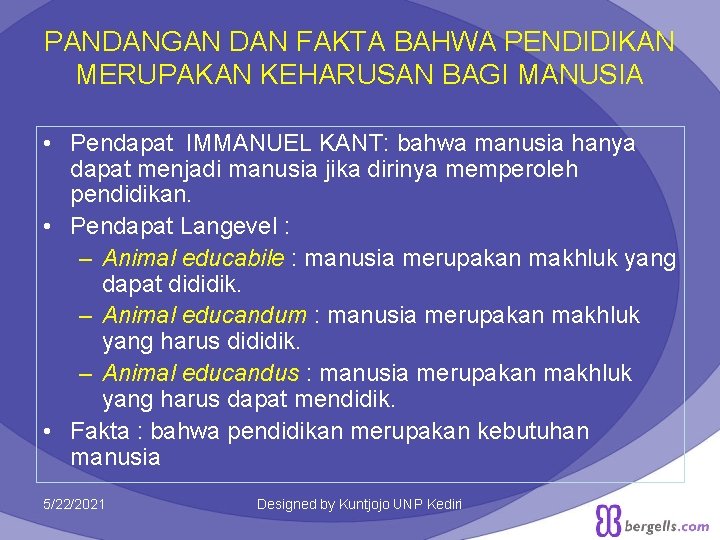 PANDANGAN DAN FAKTA BAHWA PENDIDIKAN MERUPAKAN KEHARUSAN BAGI MANUSIA

• Pendapat IMMANUEL KANT: bahwa manusia hanya dapat menjadi manusia jika dirinya memperoleh pendidikan.
• Pendapat Langevel :
– Animal educabile : manusia merupakan makhluk yang dapat dididik.
– Animal educandum : manusia merupakan makhluk yang harus dididik.
– Animal educandus : manusia merupakan makhluk yang harus dapat mendidik.
• Fakta : bahwa pendidikan merupakan kebutuhan manusia

5/22/2021

Designed by Kuntjojo UNP Kediri

bergells.com